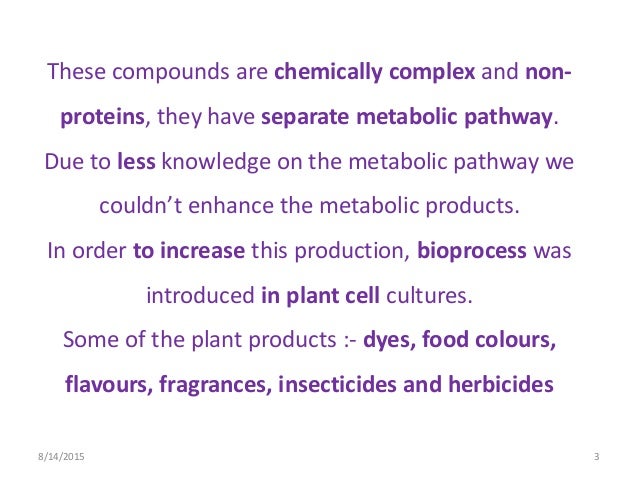 These compounds are chemically complex and non-proteins, they have separate metabolic pathway. Due to less knowledge on the metabolic pathway we couldn't enhance the metabolic products. In order to increase this production, bioprocess was introduced in plant cell cultures. Some of the plant products :- dyes, food colours, flavours, fragrances, insecticides and herbicides

8/14/2015

3